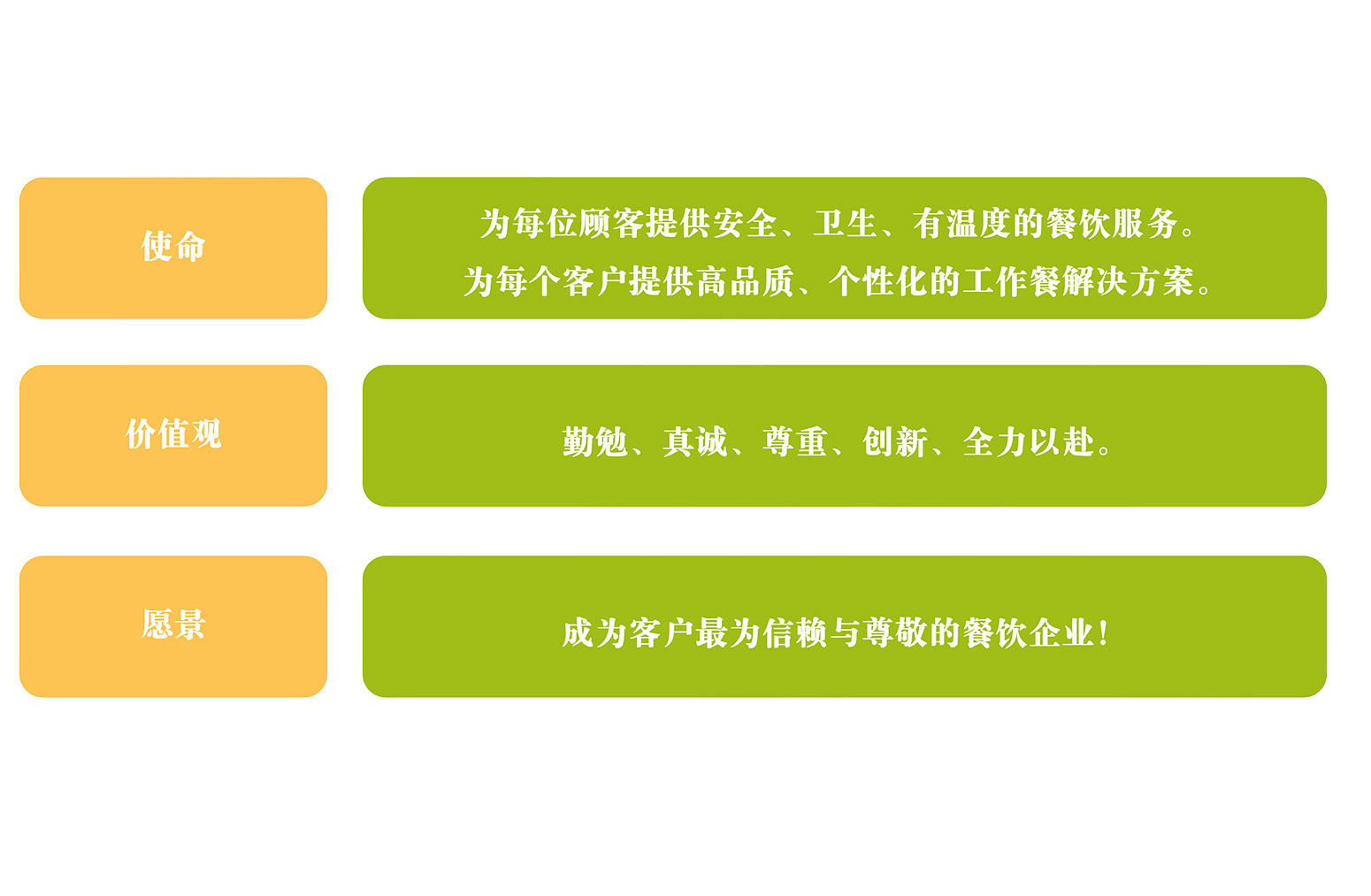 使命

为每位顾客提供安全、卫生、有温度的餐饮服务。
为每个客户提供高品质、个性化的工作餐解决方案。

价值观

勤勉、真诚、尊重、创新、全力以赴。

愿景

成为客户最为信赖与尊敬的餐饮企业！